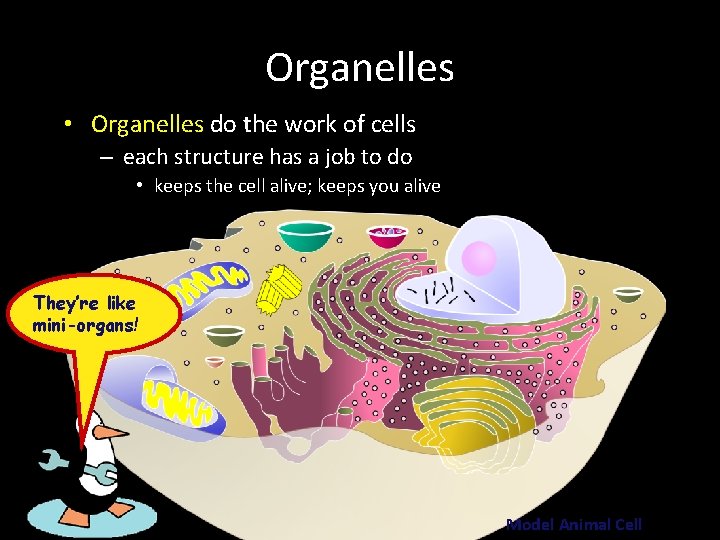 Organelles

• Organelles do the work of cells
  – each structure has a job to do
    • keeps the cell alive; keeps you alive

They're like mini-organs!

Model Animal Cell